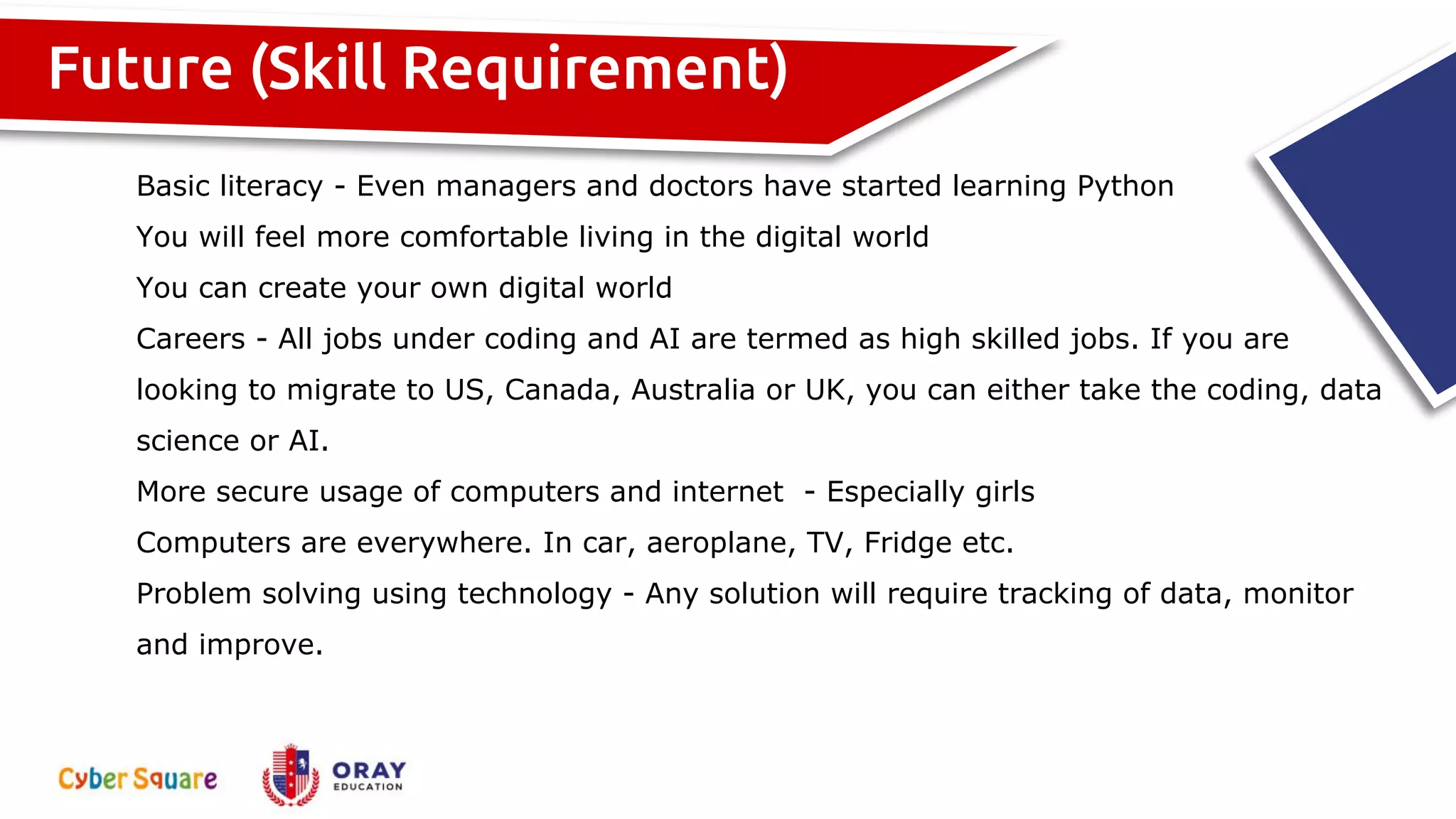 Future (Skill Requirement)

Basic literacy - Even managers and doctors have started learning Python

You will feel more comfortable living in the digital world

You can create your own digital world

Careers - All jobs under coding and AI are termed as high skilled jobs. If you are looking to migrate to US, Canada, Australia or UK, you can either take the coding, data science or AI.

More secure usage of computers and internet - Especially girls

Computers are everywhere. In car, aeroplane, TV, Fridge etc.

Problem solving using technology - Any solution will require tracking of data, monitor and improve.

Cyber Square

ORAY EDUCATION